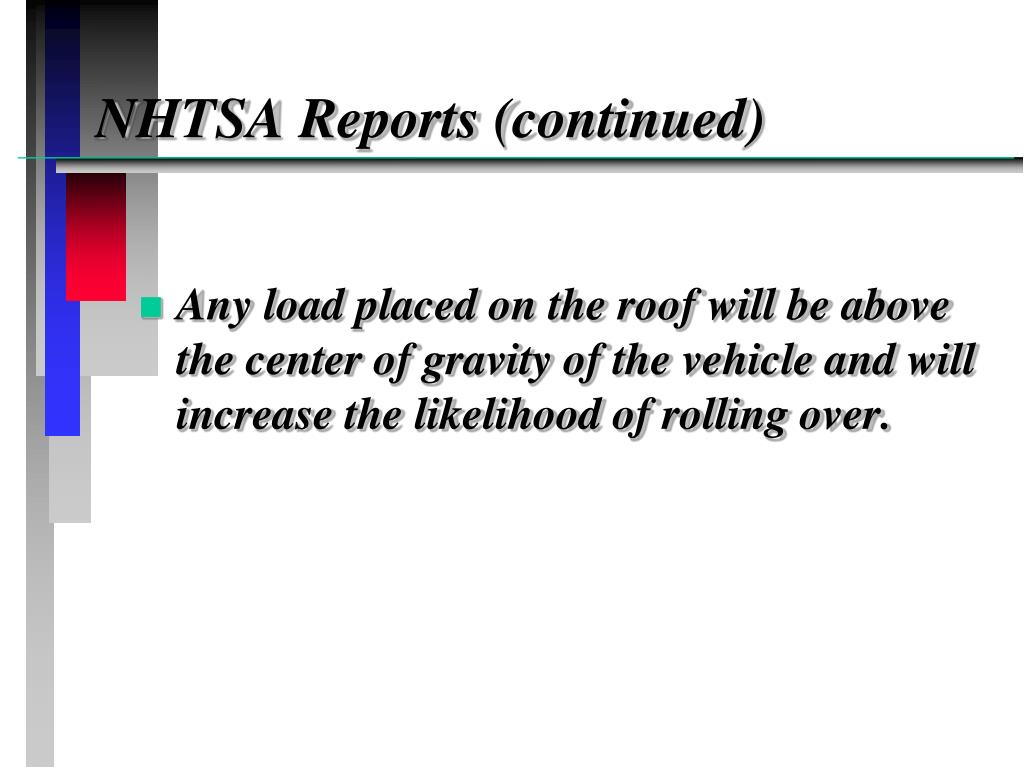 NHTSA Reports (continued)

Any load placed on the roof will be above the center of gravity of the vehicle and will increase the likelihood of rolling over.